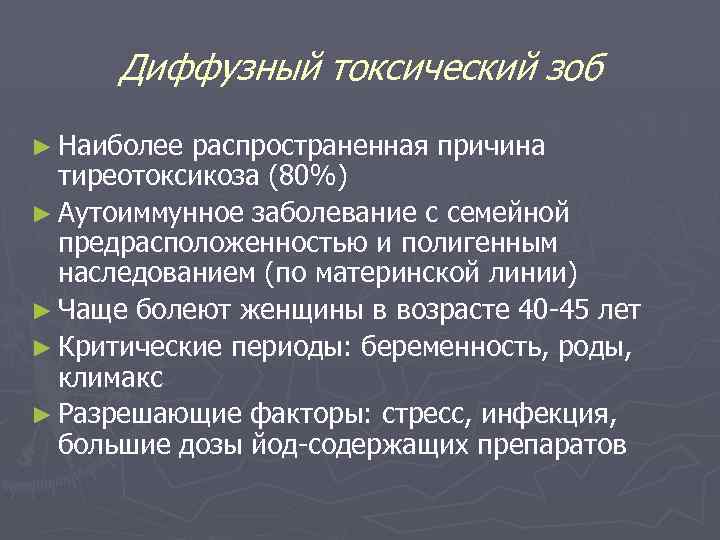 Диффузный токсический зоб

► Наиболее распространенная причина тиреотоксикоза (80%)

► Аутоиммунное заболевание с семейной предрасположенностью и полигенным наследованием (по материнской линии)

► Чаще болеют женщины в возрасте 40-45 лет

► Критические периоды: беременность, роды, климакс

► Разрешающие факторы: стресс, инфекция, большие дозы йод-содержащих препаратов